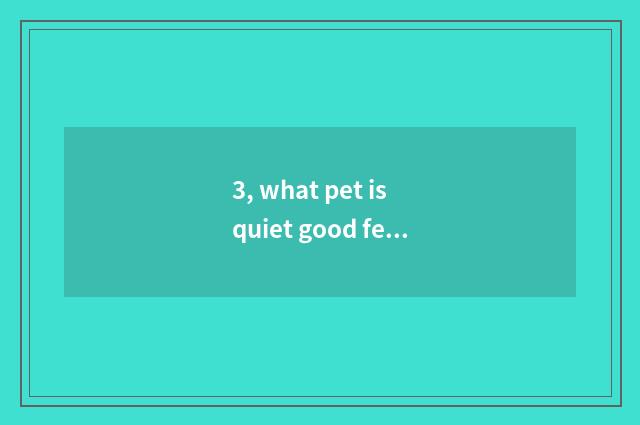 3, what pet is quiet good fe...